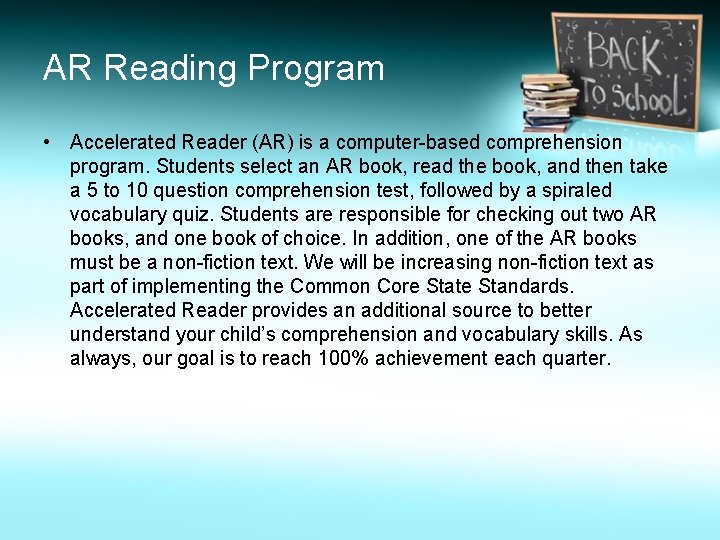 AR Reading Program

BACK To School

• Accelerated Reader (AR) is a computer-based comprehension program. Students select an AR book, read the book, and then take a 5 to 10 question comprehension test, followed by a spiraled vocabulary quiz. Students are responsible for checking out two AR books, and one book of choice. In addition, one of the AR books must be a non-fiction text. We will be increasing non-fiction text as part of implementing the Common Core State Standards. Accelerated Reader provides an additional source to better understand your child's comprehension and vocabulary skills. As always, our goal is to reach 100% achievement each quarter.